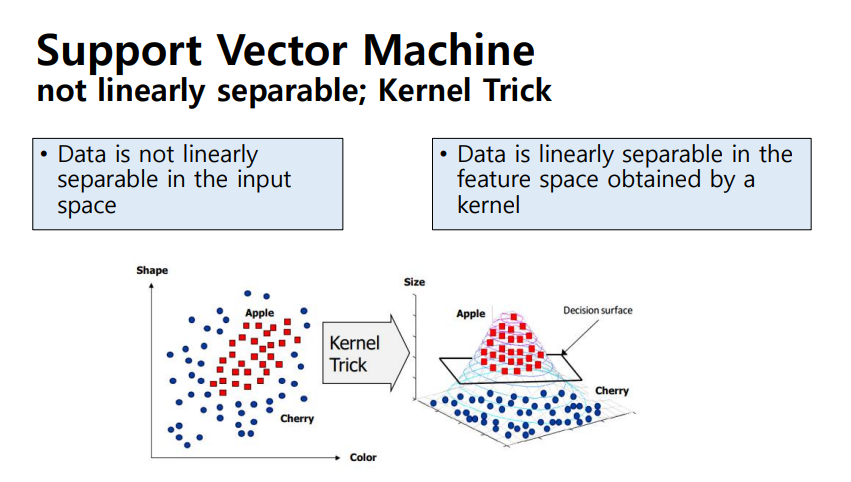 Support Vector Machine
not linearly separable; Kernel Trick

• Data is not linearly separable in the input space

• Data is linearly separable in the feature space obtained by a kernel

Shape
Apple
Cherry
Color

Kernel Trick

Size
Apple
Decision surface
Cherry